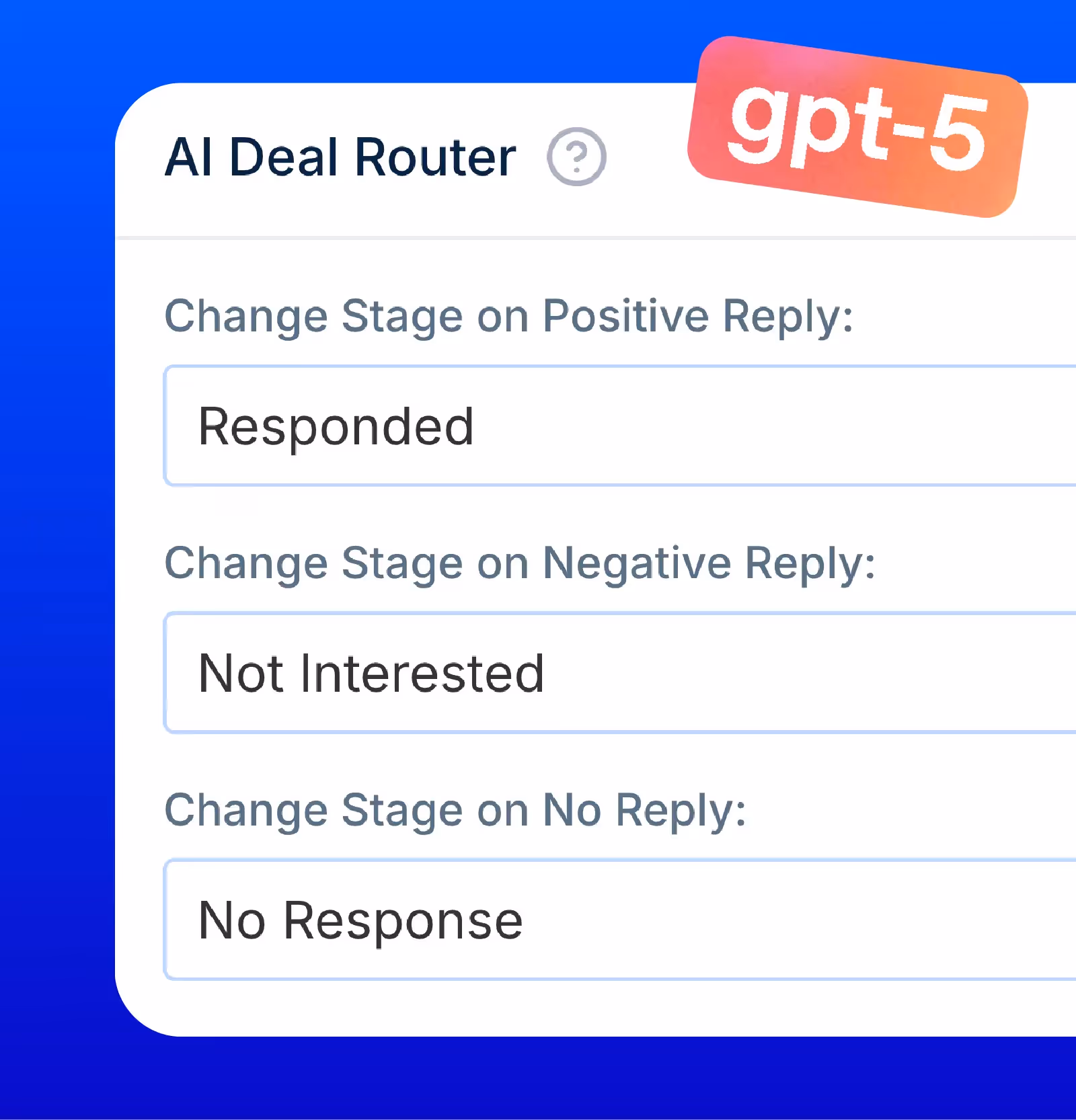 AI Deal Router ?

gpt-5

Change Stage on Positive Reply:

Responded

Change Stage on Negative Reply:

Not Interested

Change Stage on No Reply:

No Response